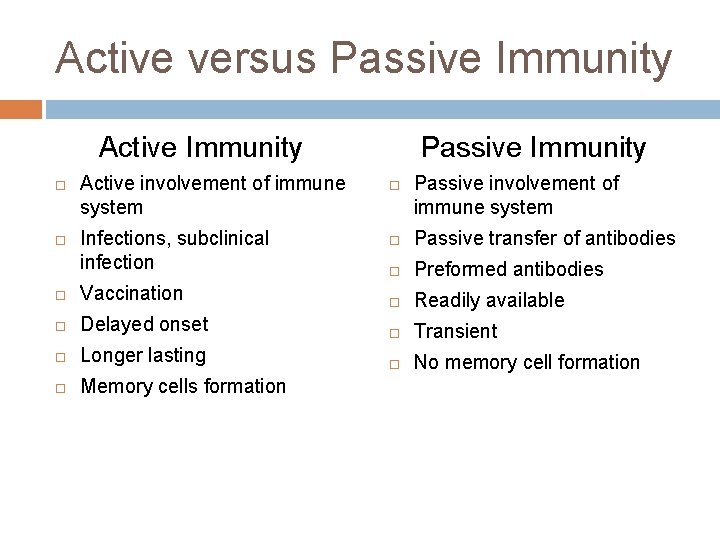 Active versus Passive Immunity

Active Immunity

- Active involvement of immune system
- Infections, subclinical infection
- Vaccination
- Delayed onset
- Longer lasting
- Memory cells formation

Passive Immunity

- Passive involvement of immune system
- Passive transfer of antibodies
- Preformed antibodies
- Readily available
- Transient
- No memory cell formation